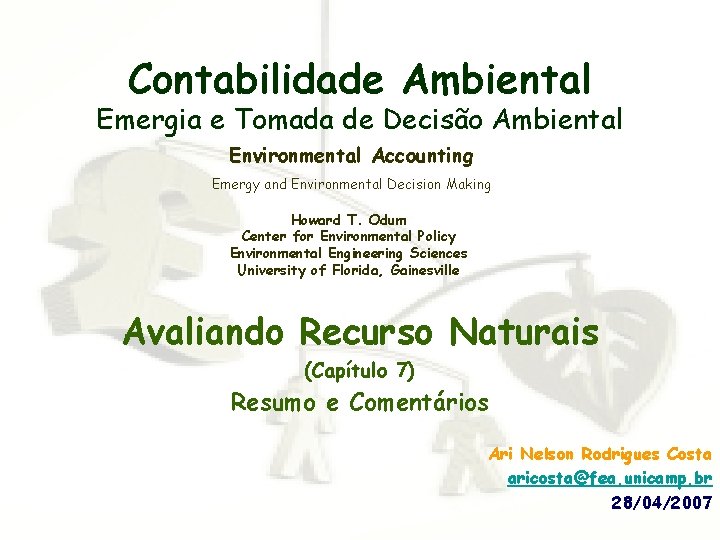 Contabilidade Ambiental
Emergia e Tomada de Decisão Ambiental
Environmental Accounting
Emergy and Environmental Decision Making

Howard T. Odum
Center for Environmental Policy
Environmental Engineering Sciences
University of Florida, Gainesville

Avaliando Recurso Naturais
(Capítulo 7)
Resumo e Comentários

Ari Nelson Rodrigues Costa
aricosta@fea.unicamp.br
28/04/2007